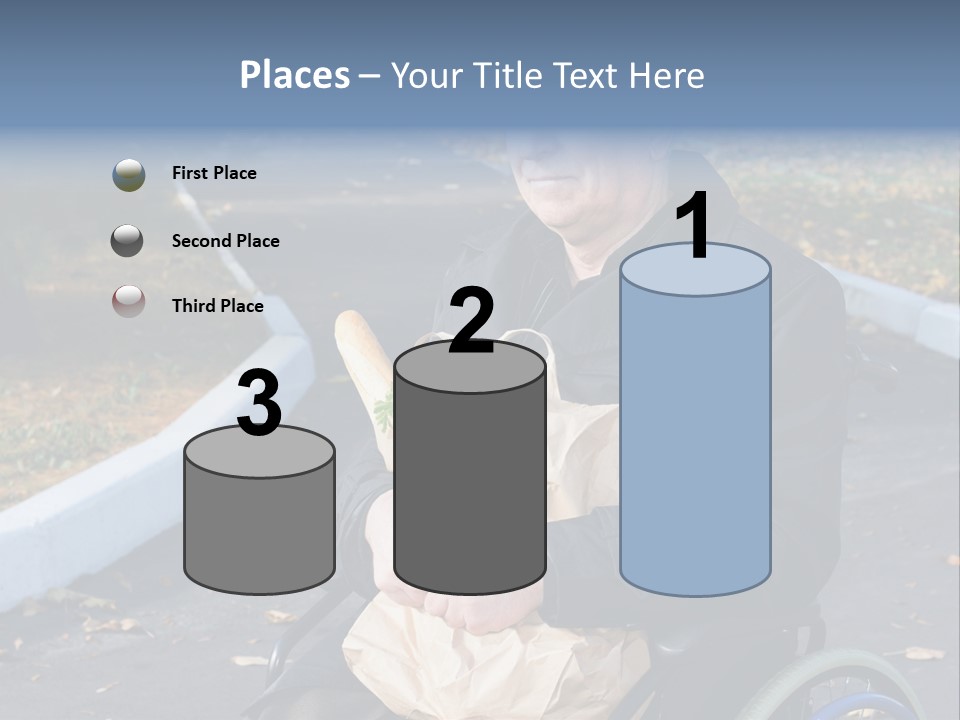 Places – Your Title Text Here

First Place

Second Place

Third Place

3

2

1